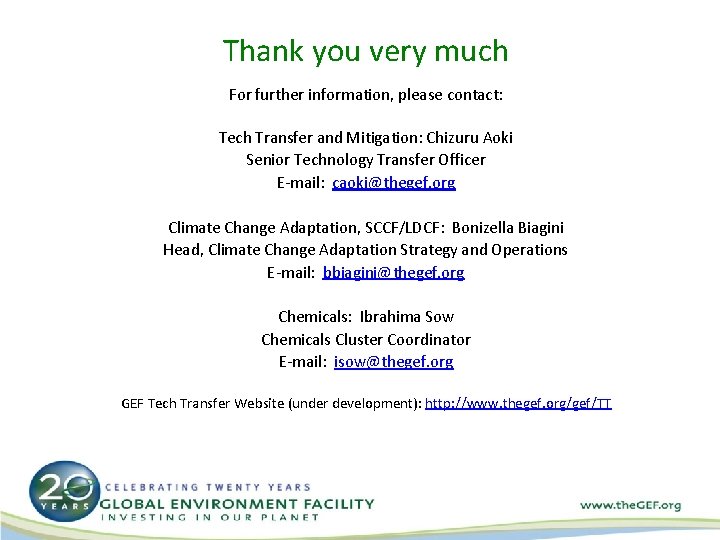 Thank you very much

For further information, please contact:

Tech Transfer and Mitigation: Chizuru Aoki
Senior Technology Transfer Officer
E-mail: caoki@thegef.org

Climate Change Adaptation, SCCF/LDCF: Bonizella Biagini
Head, Climate Change Adaptation Strategy and Operations
E-mail: bbiagini@thegef.org

Chemicals: Ibrahima Sow
Chemicals Cluster Coordinator
E-mail: isow@thegef.org

GEF Tech Transfer Website (under development): http://www.thegef.org/gef/TT

20 YEARS
CELEBRATING TWENTY YEARS
GLOBAL ENVIRONMENT FACILITY
INVESTING IN OUR PLANET

www.theGEF.org